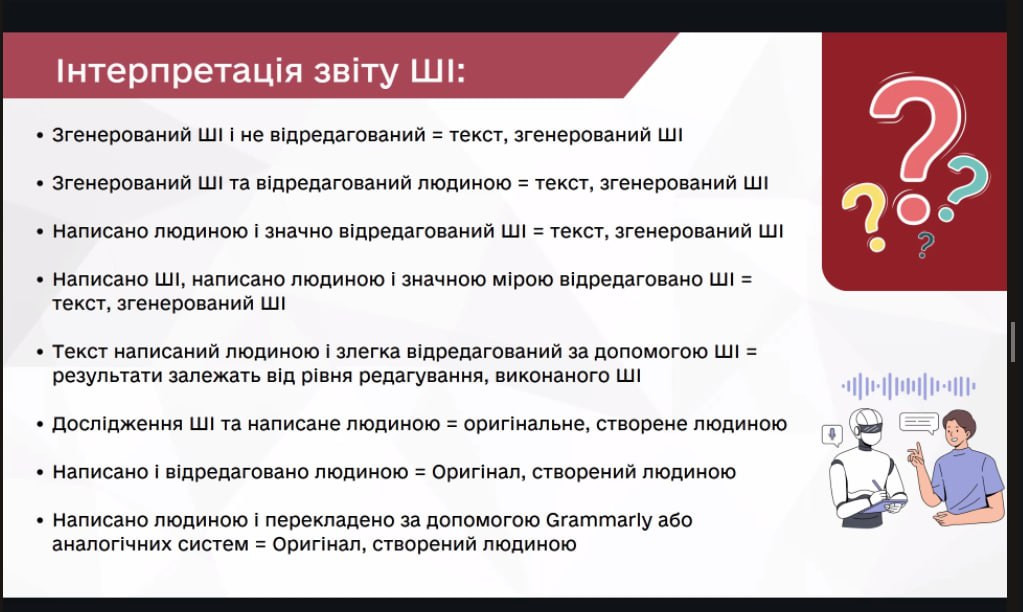 Інтерпретація звіту ШІ:

• Згенерований ШІ і не відредагований = текст, згенерований ШІ

• Згенерований ШІ та відредагований людиною = текст, згенерований ШІ

• Написано людиною і значно відредагований ШІ = текст, згенерований ШІ

• Написано ШІ, написано людиною і значною мірою відредаговано ШІ = текст, згенерований ШІ

• Текст написаний людиною і злегка відредагований за допомогою ШІ = результати залежать від рівня редагування, виконаного ШІ

• Дослідження ШІ та написане людиною = оригінальне, створене людиною

• Написано і відредаговано людиною = Оригінал, створений людиною

• Написано людиною і перекладено за допомогою Grammarly або аналогічних систем = Оригінал, створений людиною